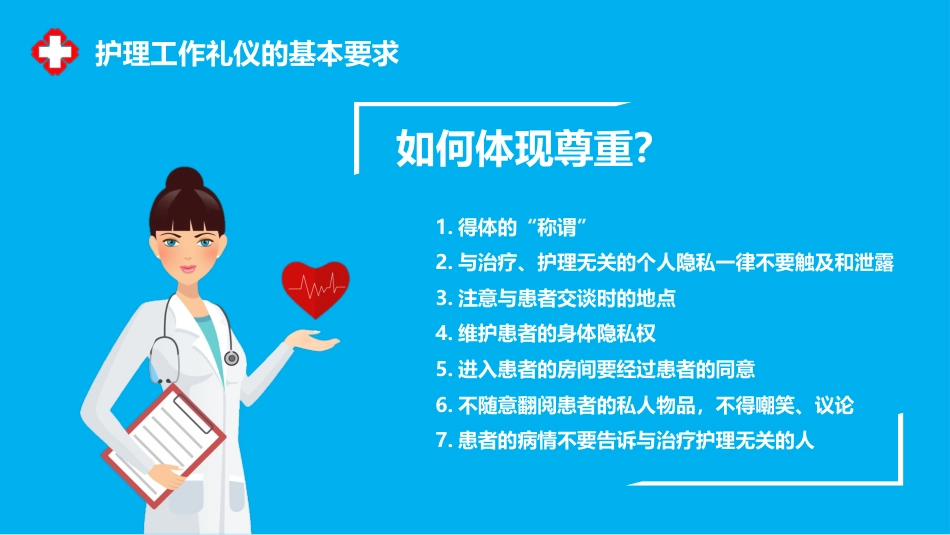 护理工作礼仪的基本要求

如何体现尊重?

1. 得体的“称谓”
2. 与治疗、护理无关的个人隐私一律不要触及和泄露
3. 注意与患者交谈时的地点
4. 维护患者的身体隐私权
5. 进入患者的房间要经过患者的同意
6. 不随意翻阅患者的私人物品，不得嘲笑、议论
7. 患者的病情不要告诉与治疗护理无关的人